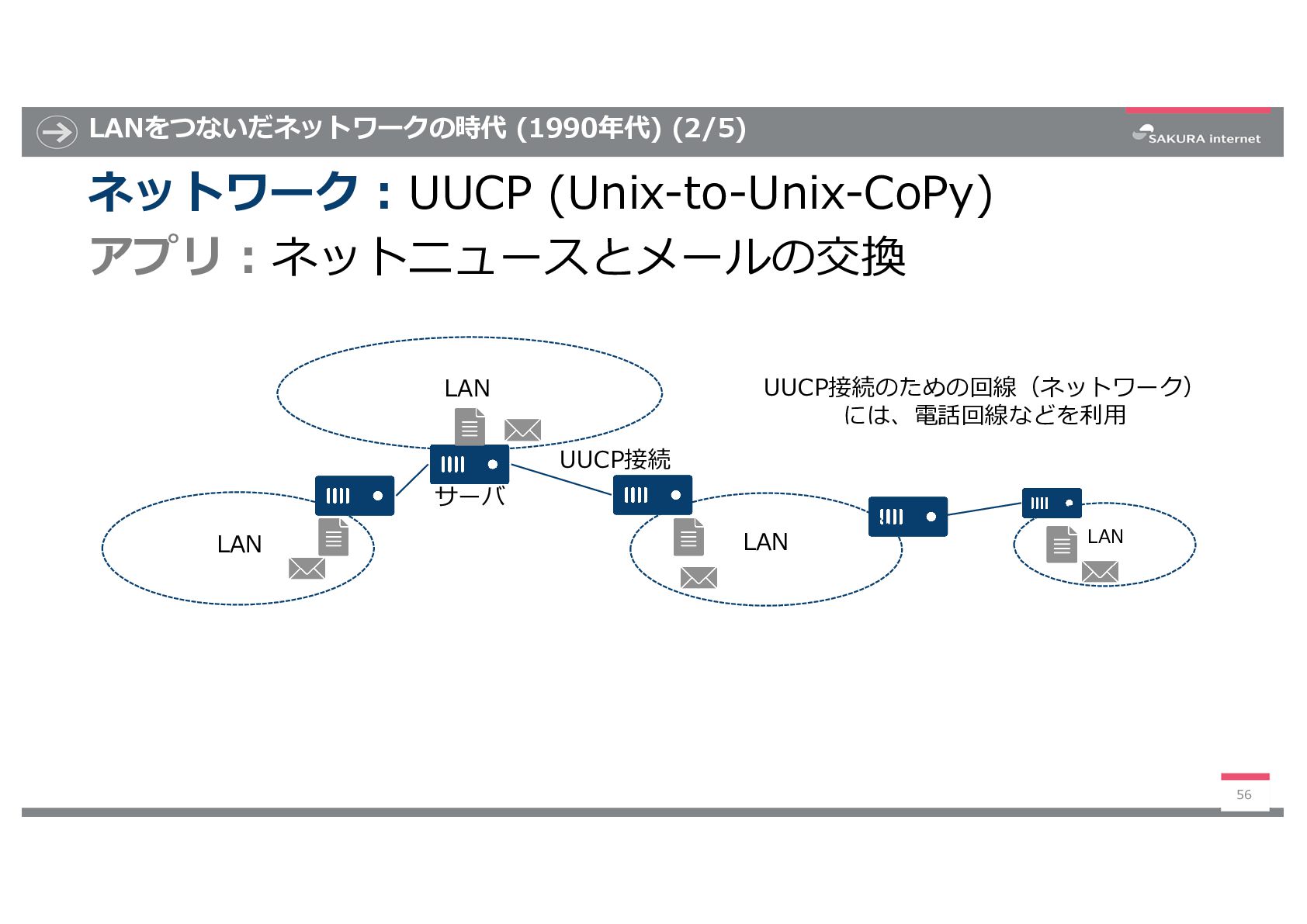 LANをつないだネットワークの時代 (1990年代) (2/5)

SAKURA internet

ネットワーク：UUCP (Unix-to-Unix-CoPy)
アプリ：ネットニュースとメールの交換

LAN

UUCP接続のための回線（ネットワーク）には、電話回線などを利用

UUCP接続

サーバ

LAN

LAN

LAN

56